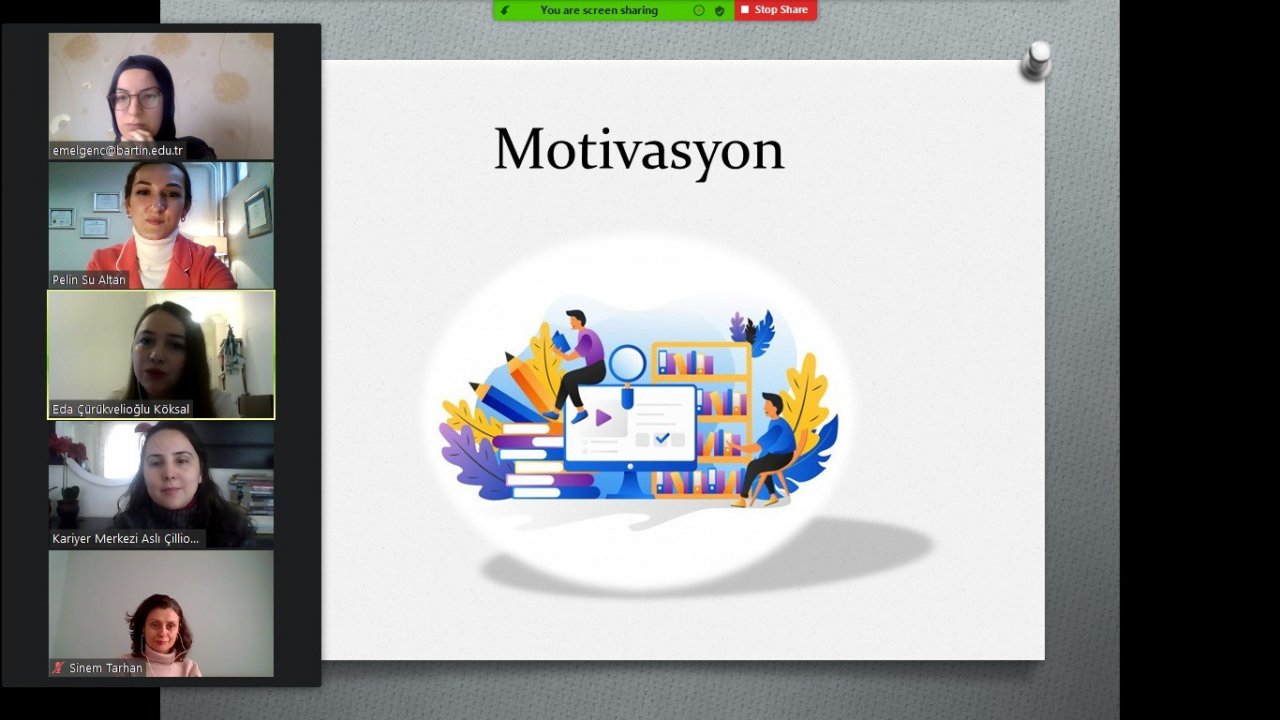 You are screen sharing
Stop Share

emelgenc@bartin.edu.tr

Pelin Su Altan

Eda Çürükvelioğlu Köksal

Kariyer Merkezi Aslı Çillio...

Sinem Tarhan

Motivasyon